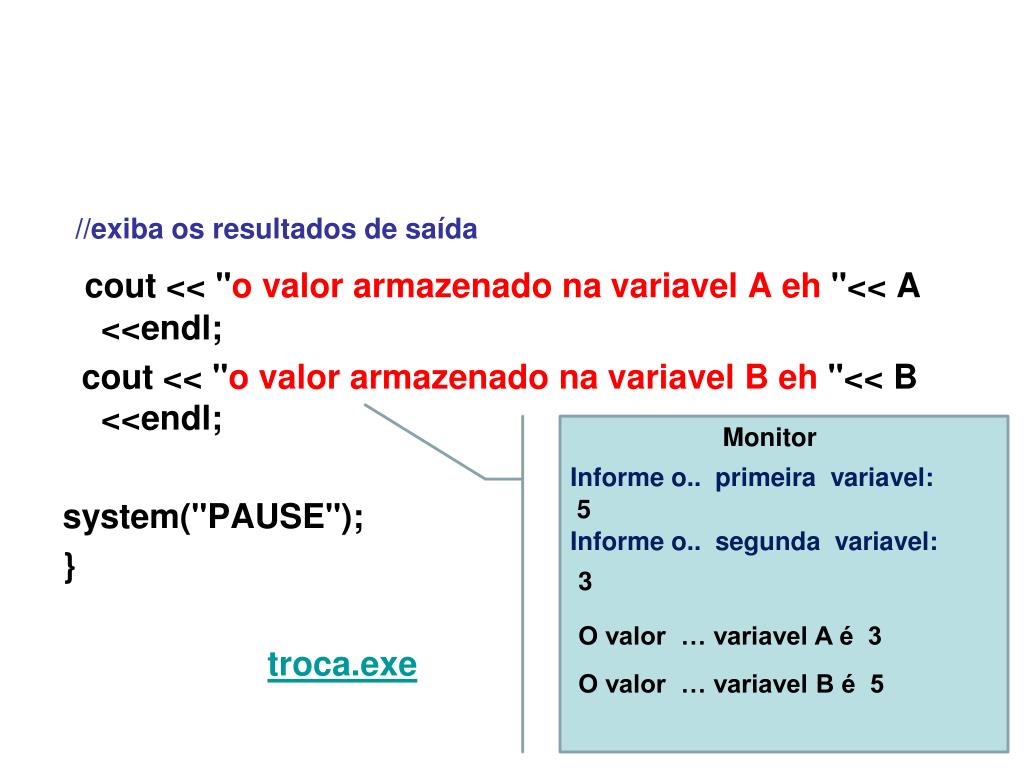 //exiba os resultados de saída

cout << "o valor armazenado na variavel A eh "<< A <<endl;

cout << "o valor armazenado na variavel B eh "<< B <<endl;

system("PAUSE");
}

troca.exe

Monitor

Informe o.. primeira variavel:
5
Informe o.. segunda variavel:
3

O valor … variavel A é 3

O valor … variavel B é 5